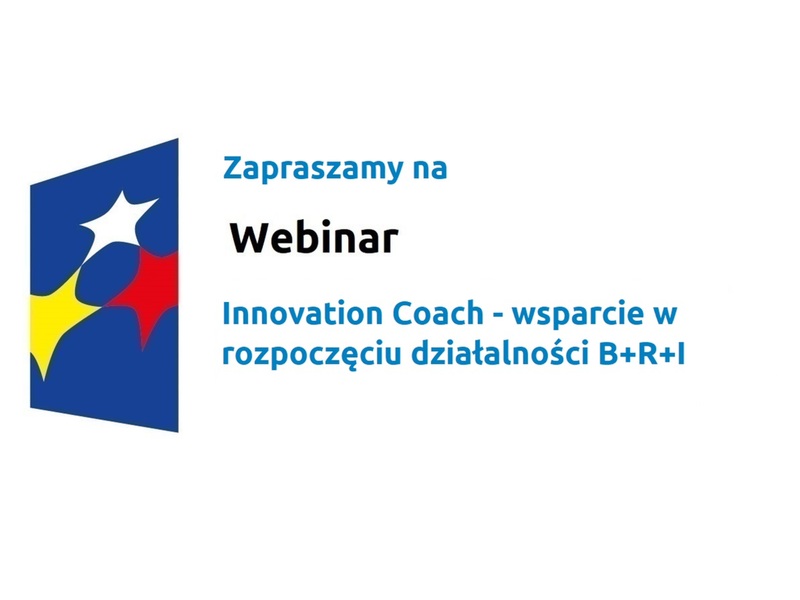 Zapraszamy na

Webinar

Innovation Coach - wsparcie w rozpoczęciu działalności B+R+I